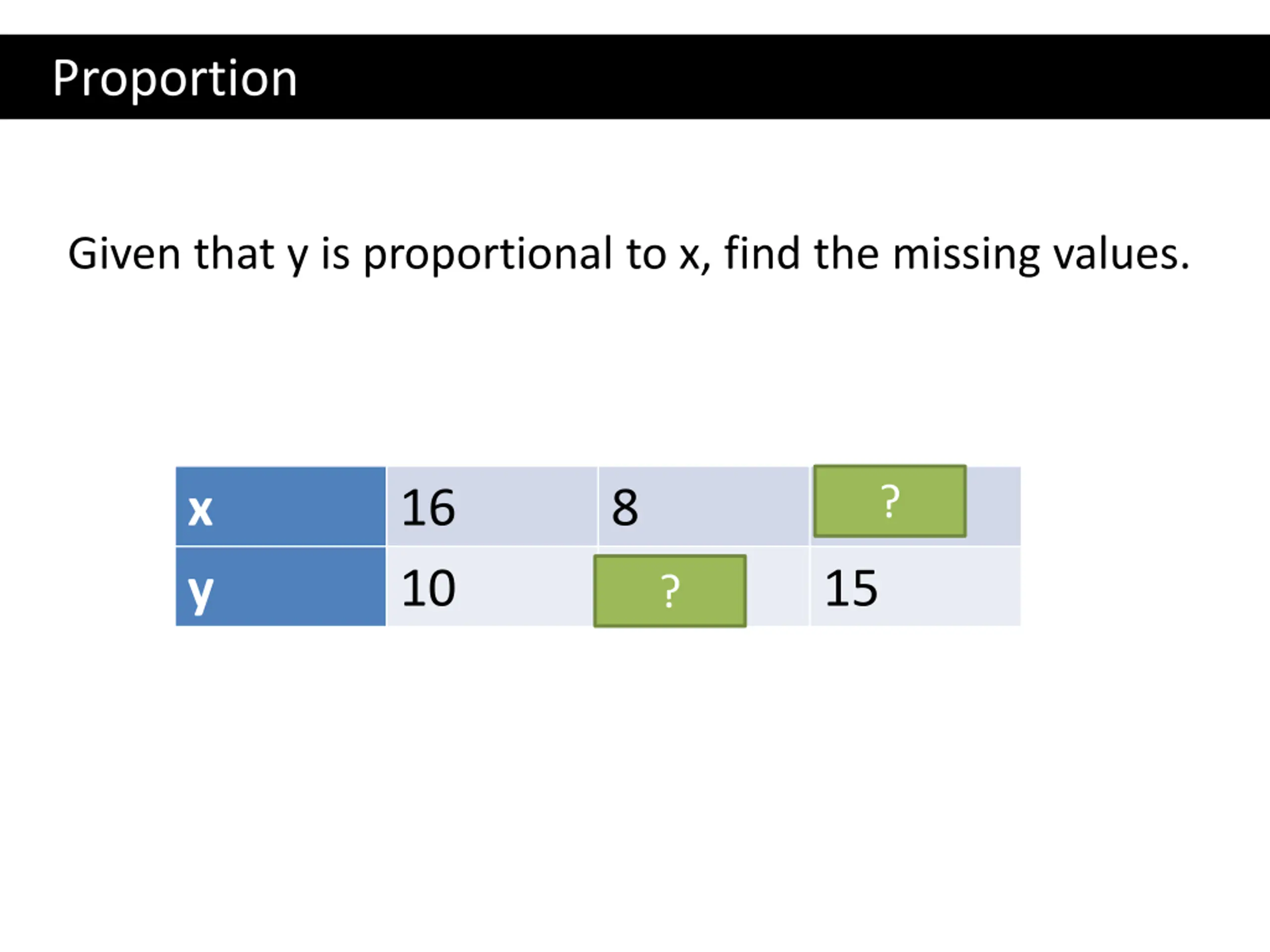 Proportion

Given that y is proportional to x, find the missing values.

| x | 16 | 8 | ? |
|---|---|---|---|
| y | 10 | ? | 15 |